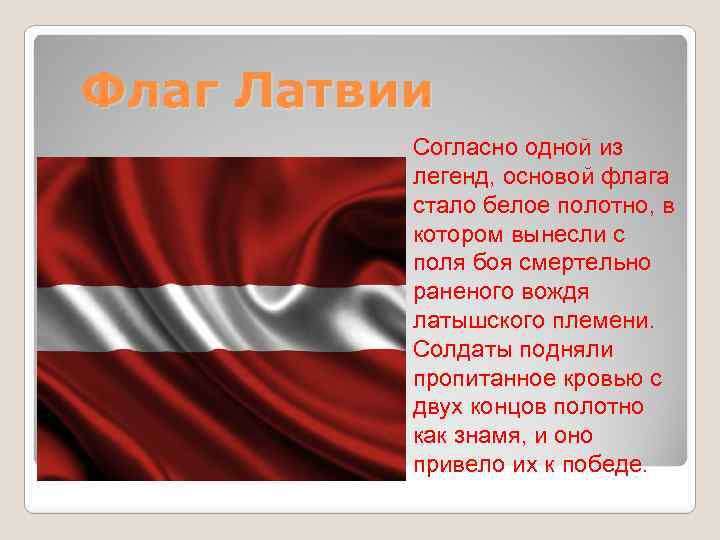 Флаг Латвии

Согласно одной из легенд, основой флага стало белое полотно, в котором вынесли с поля боя смертельно раненого вождя латышского племени. Солдаты подняли пропитанное кровью с двух концов полотно как знамя, и оно привело их к победе.